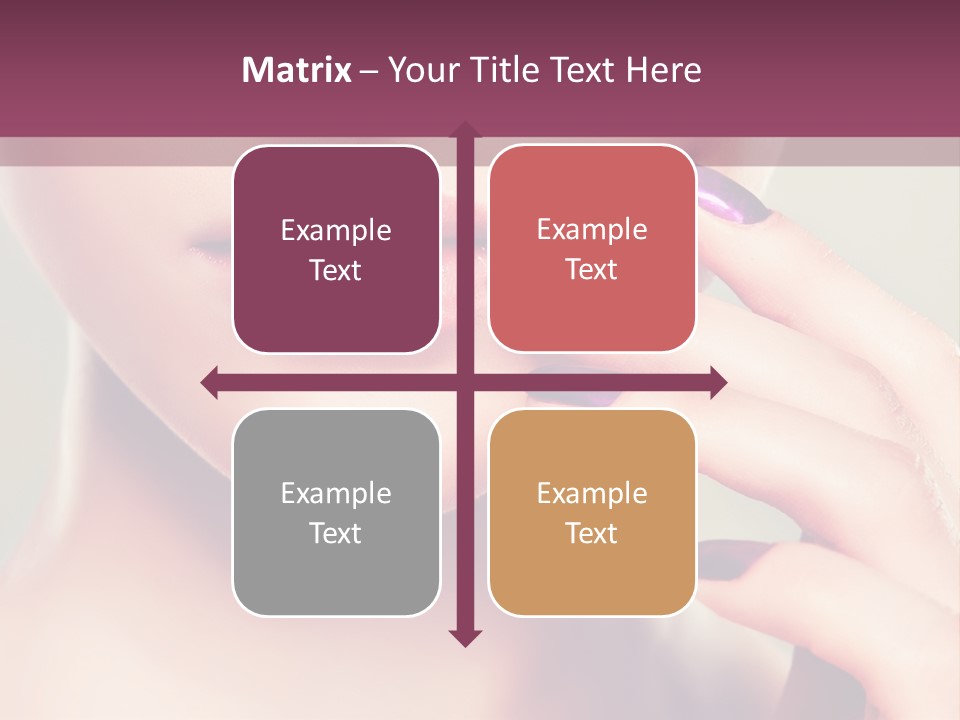 Matrix – Your Title Text Here

Example Text

Example Text

Example Text

Example Text